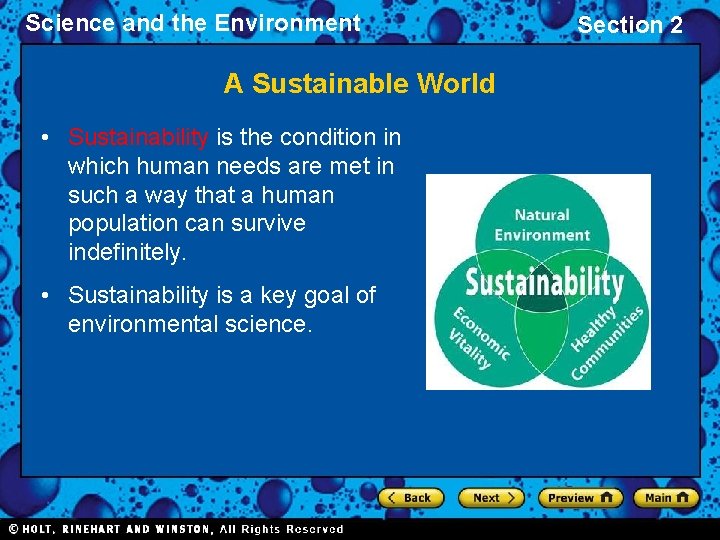 Science and the Environment

Section 2

A Sustainable World

• Sustainability is the condition in which human needs are met in such a way that a human population can survive indefinitely.

• Sustainability is a key goal of environmental science.

Natural Environment

Sustainability

Economic Vitality

Healthy Communities

Back

Next

Preview

Main

© HOLT, RINEHART AND WINSTON, All Rights Reserved